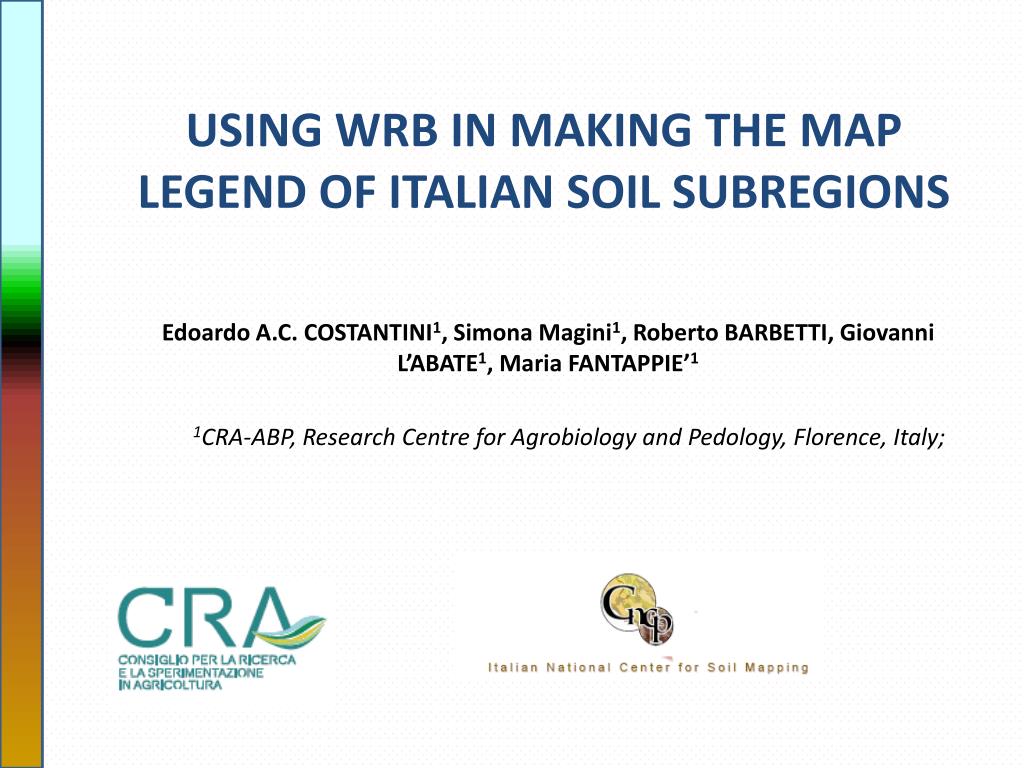 USING WRB IN MAKING THE MAP LEGEND OF ITALIAN SOIL SUBREGIONS

Edoardo A.C. COSTANTINI$^1$, Simona Magini$^1$, Roberto BARBETTI, Giovanni L'ABATE$^1$, Maria FANTAPPIE'$^1$

$^1$CRA-ABP, Research Centre for Agrobiology and Pedology, Florence, Italy;

CRA
CONSIGLIO PER LA RICERCA E LA SPERIMENTAZIONE IN AGRICOLTURA

Cncp
Italian National Center for Soil Mapping